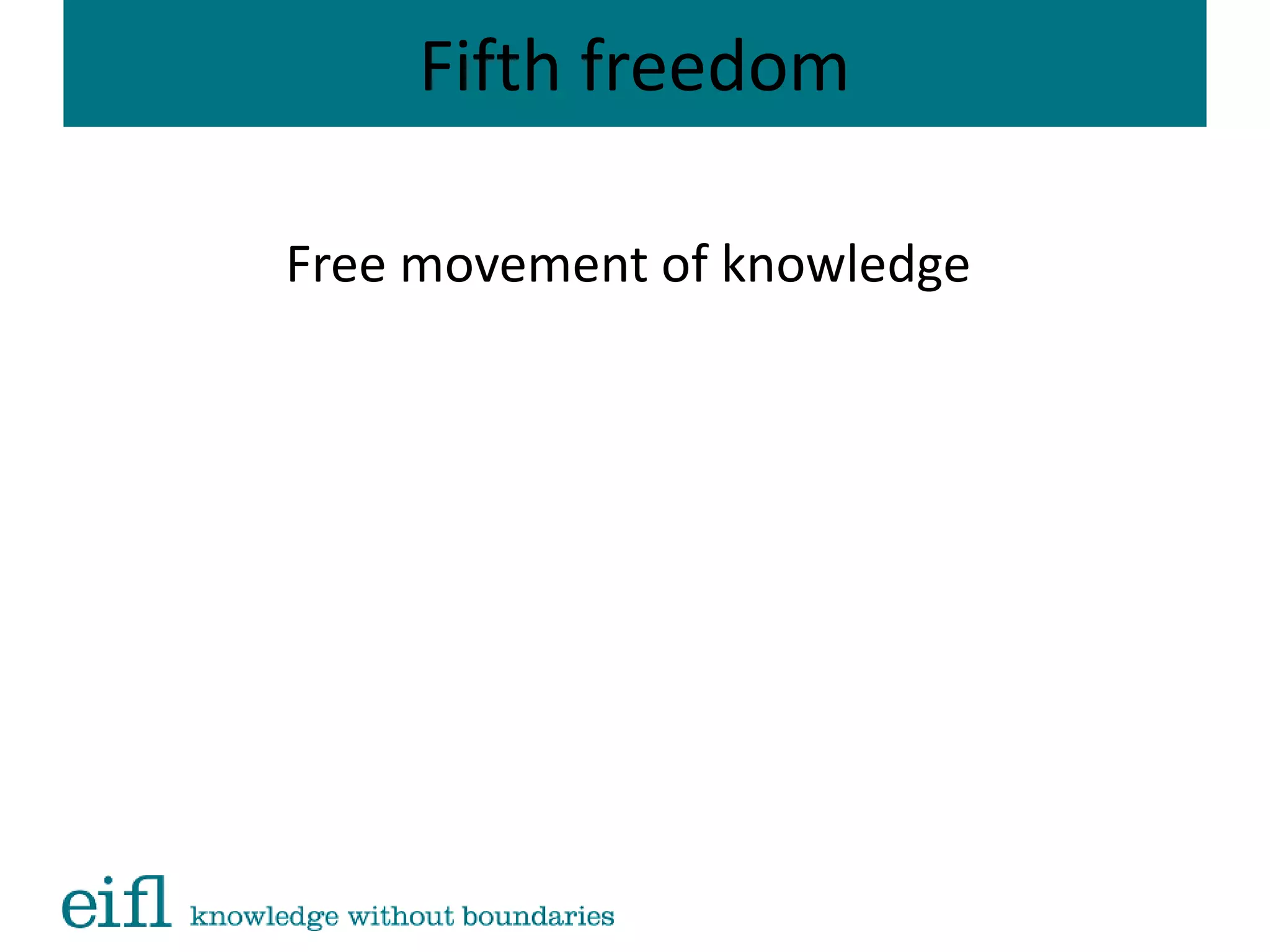 Fifth freedom

Free movement of knowledge

eifl knowledge without boundaries